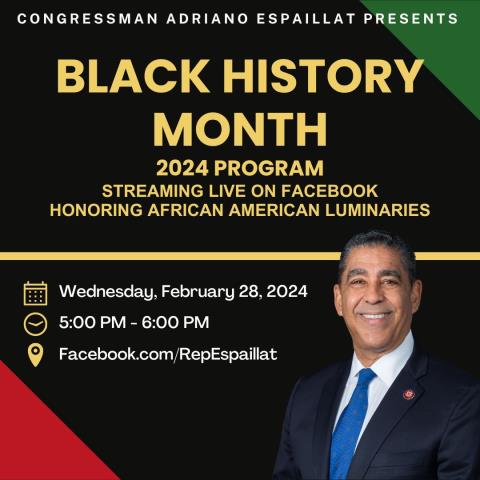 CONGRESSMAN ADRIANO ESPAILLAT PRESENTS

BLACK HISTORY MONTH

2024 PROGRAM

STREAMING LIVE ON FACEBOOK
HONORING AFRICAN AMERICAN LUMINARIES

Wednesday, February 28, 2024

5:00 PM - 6:00 PM

Facebook.com/RepEspaillat